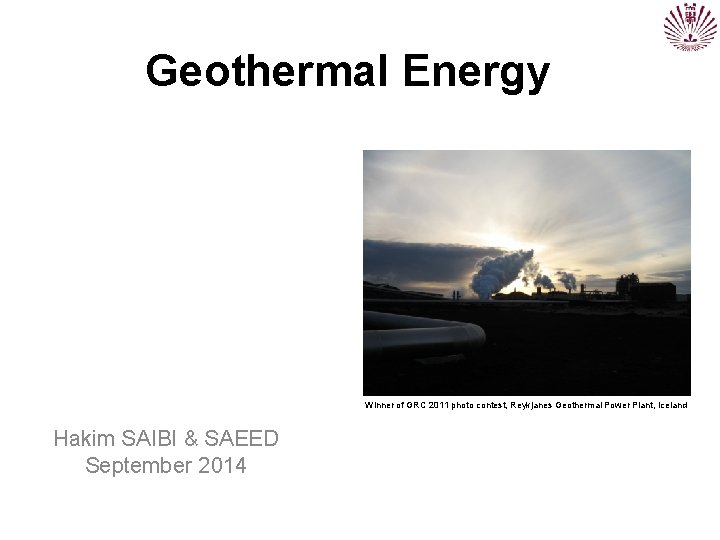 Geothermal Energy

Winner of GRC 2011 photo contest, Reykjanes Geothermal Power Plant, Iceland

Hakim SAIBI & SAEED
September 2014